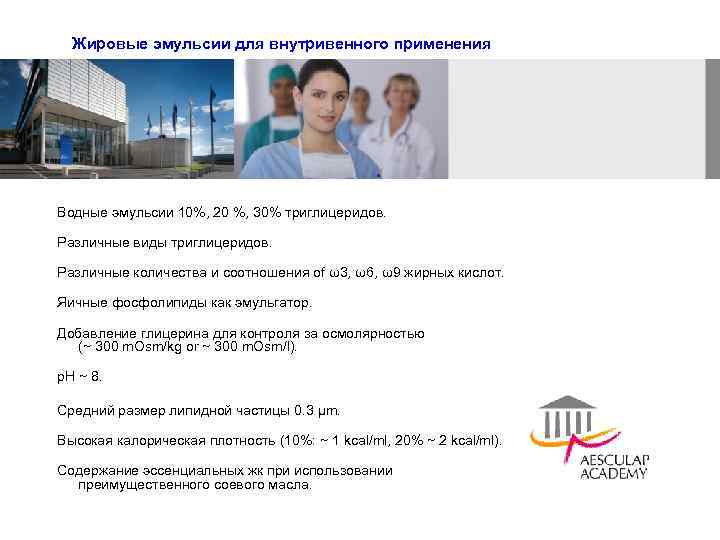 Жировые эмульсии для внутривенного применения

Водные эмульсии 10%, 20 %, 30% триглицеридов.

Различные виды триглицеридов.

Различные количества и соотношения of ω3, ω6, ω9 жирных кислот.

Яичные фосфолипиды как эмульгатор.

Добавление глицерина для контроля за осмолярностью (~ 300 mOsm/kg or ~ 300 mOsm/l).

pH ~ 8.

Средний размер липидной частицы 0.3 μm.

Высокая калорическая плотность (10%: ~ 1 kcal/ml, 20% ~ 2 kcal/ml).

Содержание эссенциальных жк при использовании преимущественного соевого масла.

AESCULAP ACADEMY